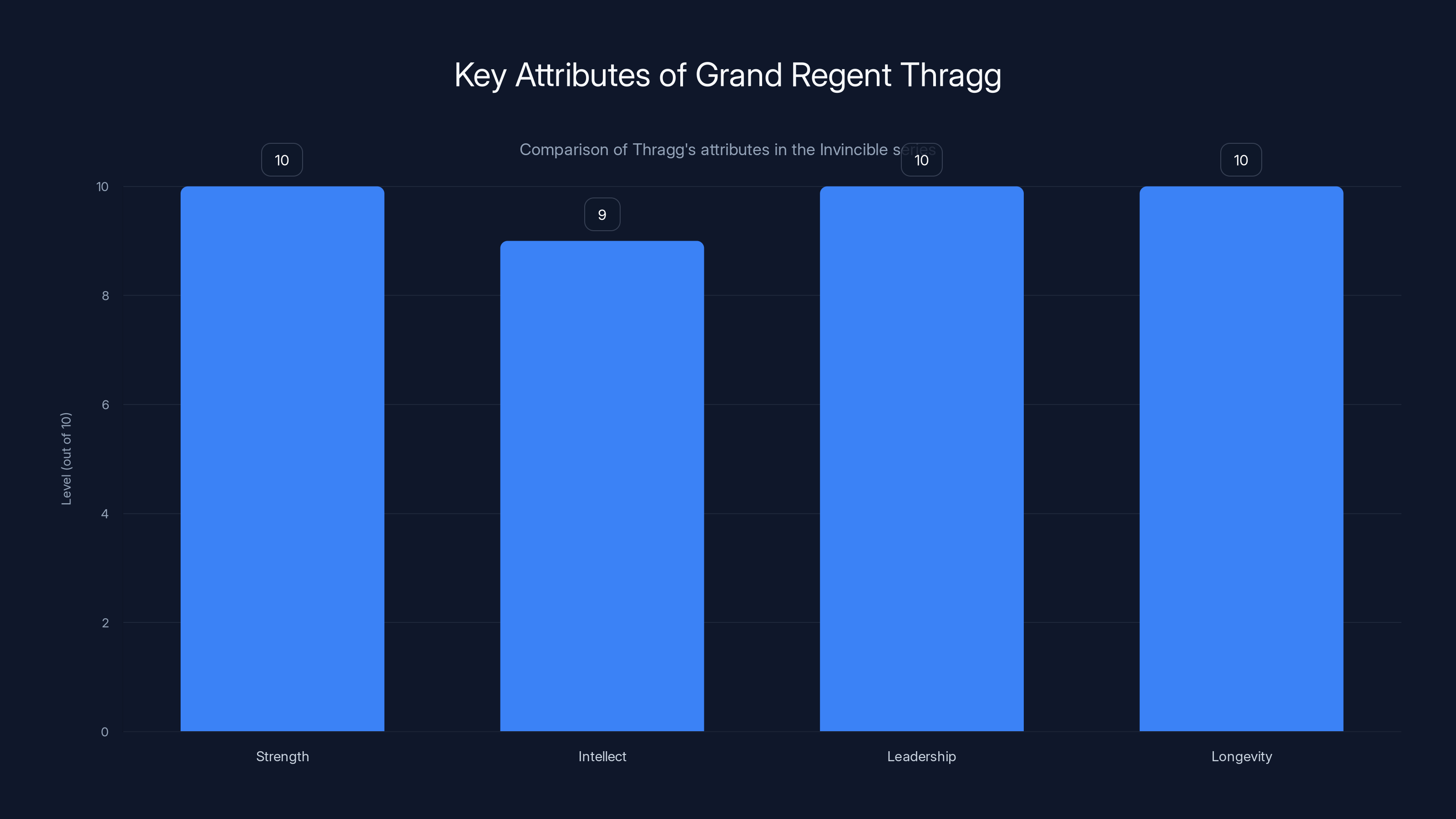 Key Attributes of Grand Regent Thragg

Comparison of Thragg's attributes in the Invincible series

Level (out of 10)

10
8
6
4
2
0

10
9
10
10

Strength
Intellect
Leadership
Longevity